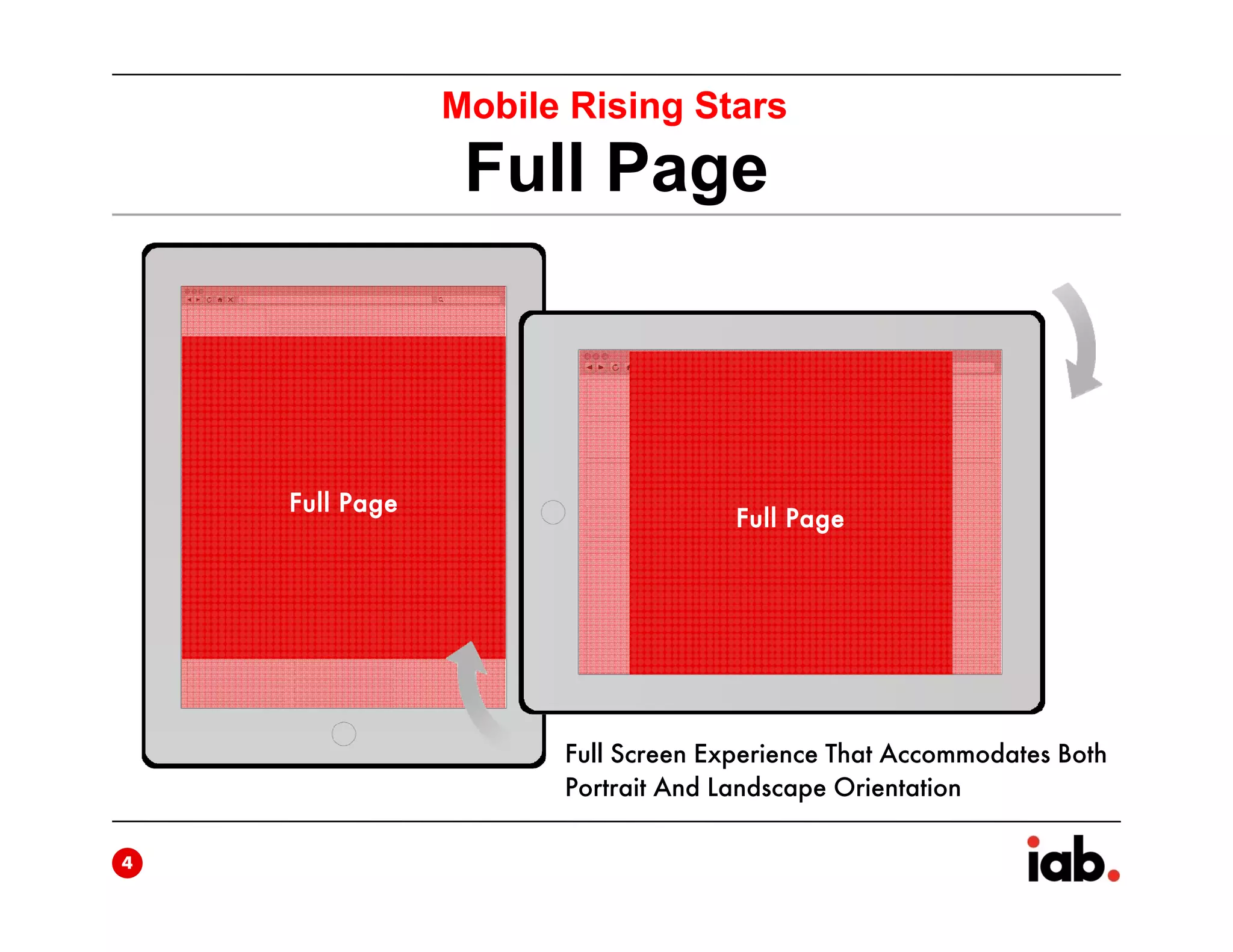 Mobile Rising Stars
Full Page

Full Page

Full Page

Full Screen Experience That Accommodates Both Portrait And Landscape Orientation

4

iab.